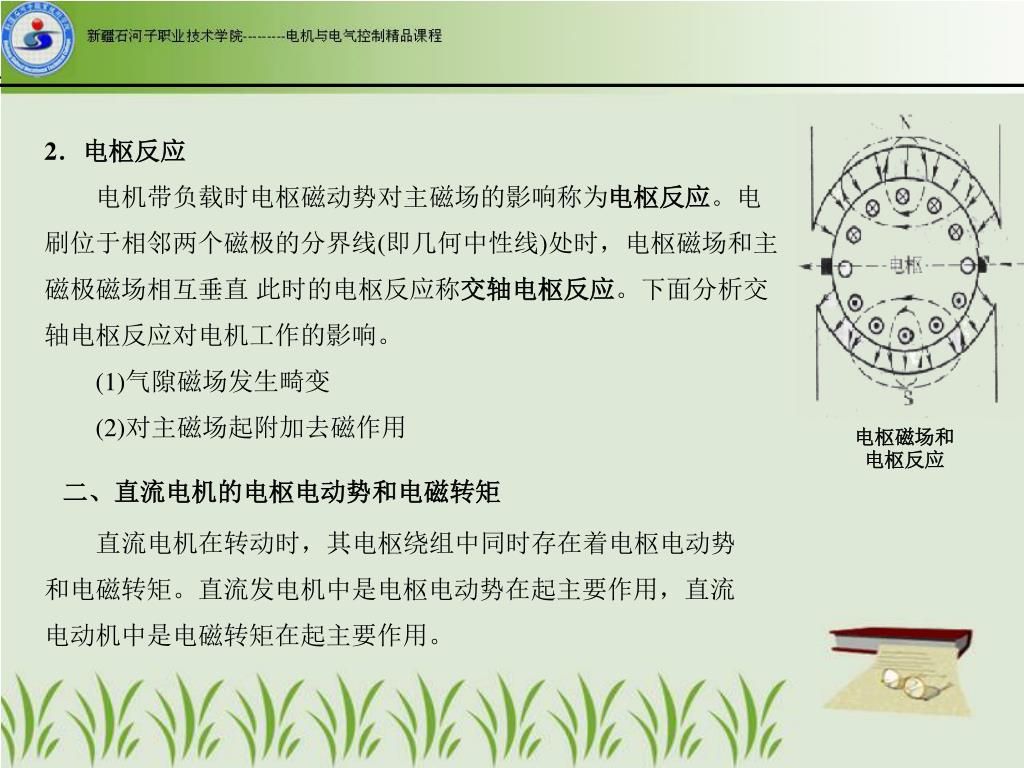 新疆石河子职业技术学院---------电机与电气控制精品课程

2．电枢反应

电机带负载时电枢磁动势对主磁场的影响称为电枢反应。电刷位于相邻两个磁极的分界线(即几何中性线)处时，电枢磁场和主磁极磁场相互垂直 此时的电枢反应称交轴电枢反应。下面分析交轴电枢反应对电机工作的影响。

(1)气隙磁场发生畸变

(2)对主磁场起附加去磁作用

N

电枢

S

电枢磁场和电枢反应

二、直流电机的电枢电动势和电磁转矩

直流电机在转动时，其电枢绕组中同时存在着电枢电动势和电磁转矩。直流发电机中是电枢电动势在起主要作用，直流电动机中是电磁转矩在起主要作用。